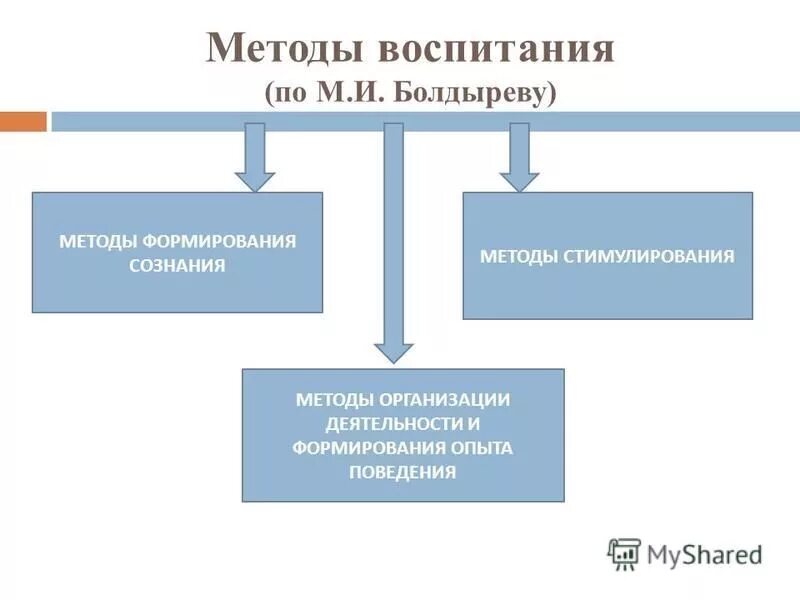 Методы воспитания
(по М.И. Болдыреву)

МЕТОДЫ ФОРМИРОВАНИЯ СОЗНАНИЯ

МЕТОДЫ СТИМУЛИРОВАНИЯ

МЕТОДЫ ОРГАНИЗАЦИИ ДЕЯТЕЛЬНОСТИ И ФОРМИРОВАНИЯ ОПЫТА ПОВЕДЕНИЯ

MyShared